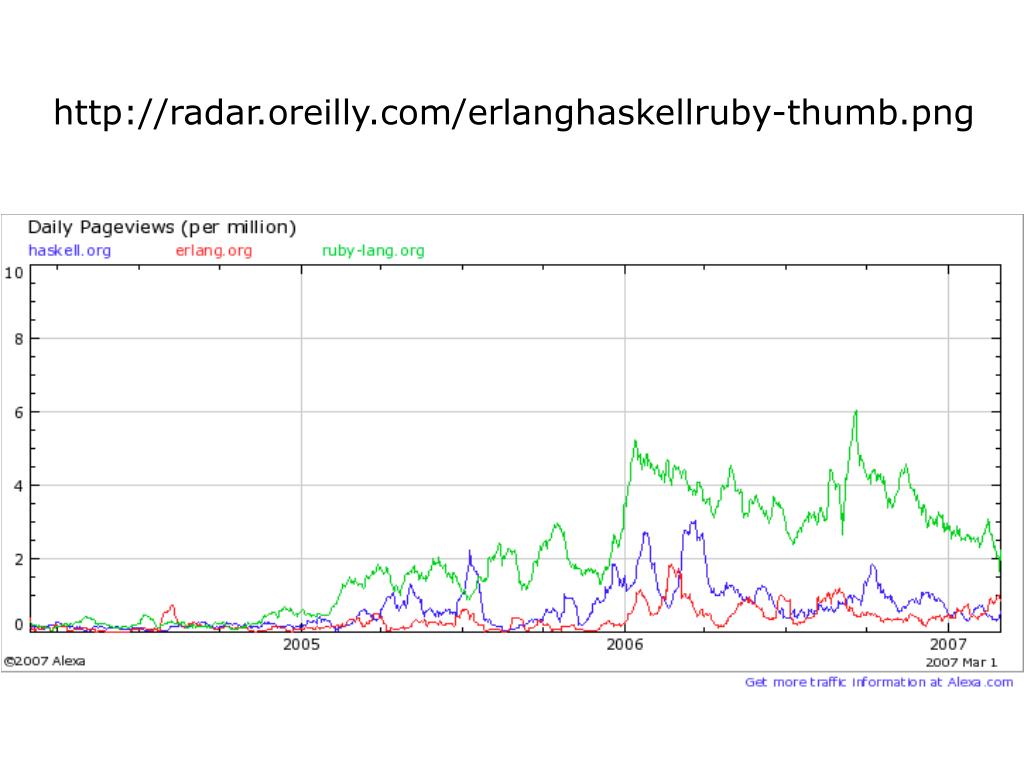 http://radar.oreilly.com/erlanghaskellruby-thumb.png

Daily Pageviews (per million)
haskell.org erlang.org ruby-lang.org

10
8
6
4
2
0

2005 2006 2007

©2007 Alexa
2007 Mar 1

Get more traffic information at Alexa.com